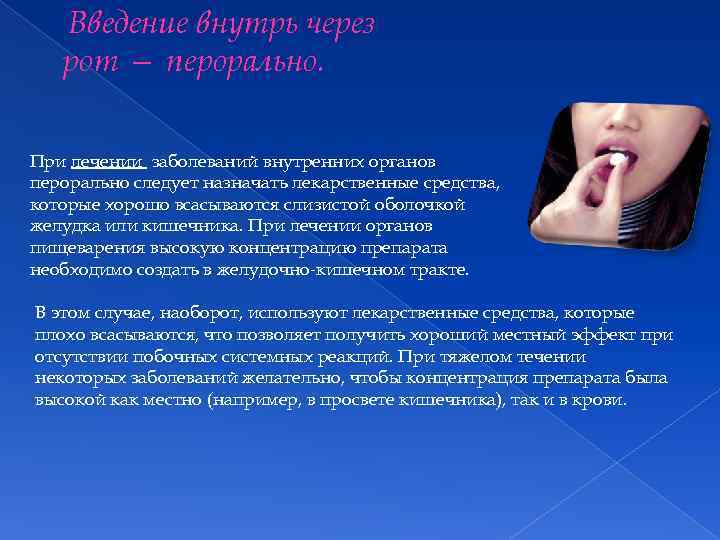 Введение внутрь через рот – перорально.

При лечении заболеваний внутренних органов перорально следует назначать лекарственные средства, которые хорошо всасываются слизистой оболочкой желудка или кишечника. При лечении органов пищеварения высокую концентрацию препарата необходимо создать в желудочно-кишечном тракте.

В этом случае, наоборот, используют лекарственные средства, которые плохо всасываются, что позволяет получить хороший местный эффект при отсутствии побочных системных реакций. При тяжелом течении некоторых заболеваний желательно, чтобы концентрация препарата была высокой как местно (например, в просвете кишечника), так и в крови.